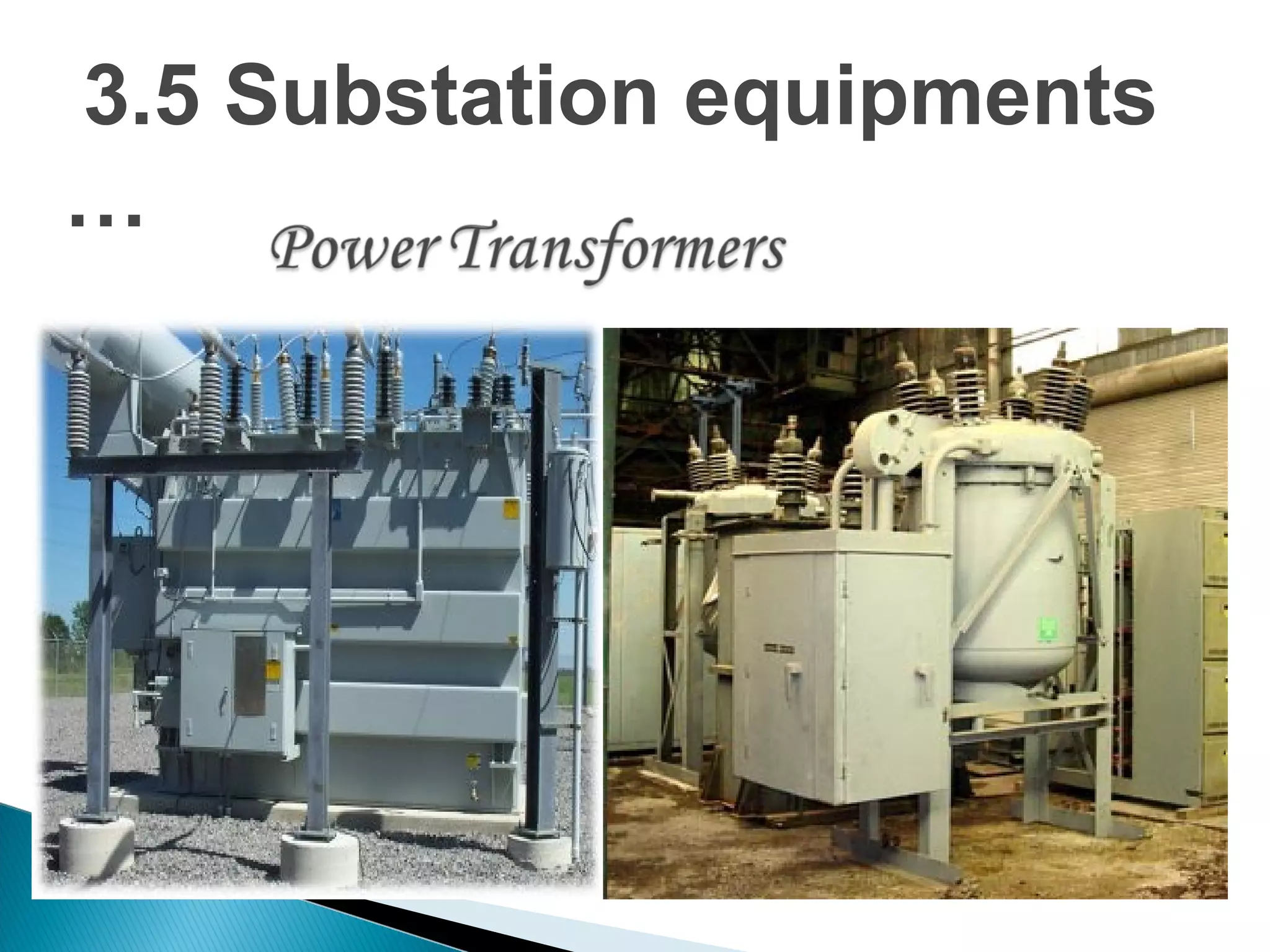 3.5 Substation equipments

…

Power Transformers